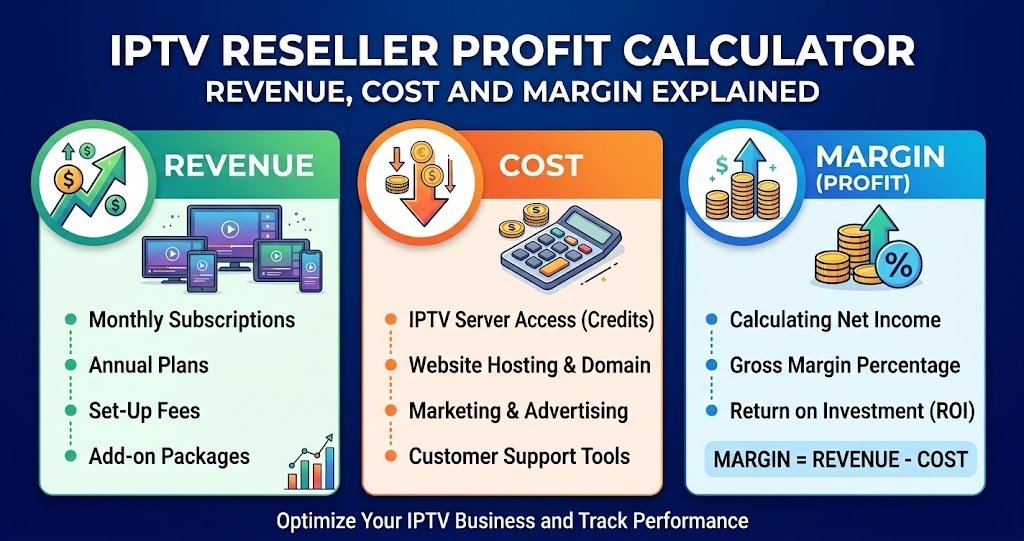 IPTV RESELLER PROFIT CALCULATOR
REVENUE, COST AND MARGIN EXPLAINED

REVENUE

Monthly Subscriptions
Annual Plans
Set-Up Fees
Add-on Packages

COST

IPTV Server Access (Credits)
Website Hosting & Domain
Marketing & Advertising
Customer Support Tools

MARGIN (PROFIT)

Calculating Net Income
Gross Margin Percentage
Return on Investment (ROI)

MARGIN = REVENUE - COST

Optimize Your IPTV Business and Track Performance